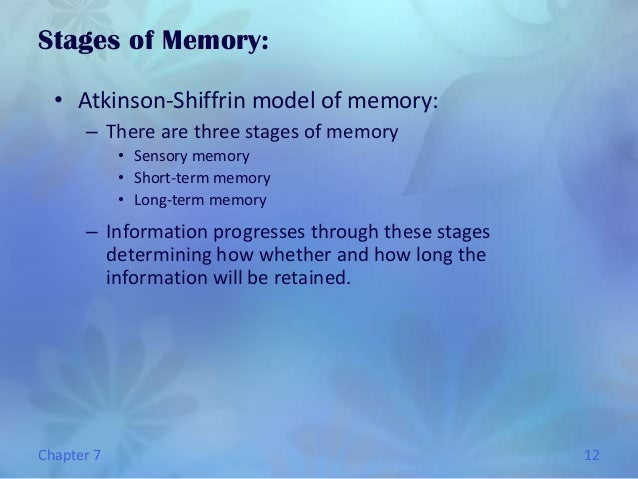 Stages of Memory:

• Atkinson-Shiffrin model of memory:
– There are three stages of memory
• Sensory memory
• Short-term memory
• Long-term memory
– Information progresses through these stages determining how whether and how long the information will be retained.

Chapter 7

12